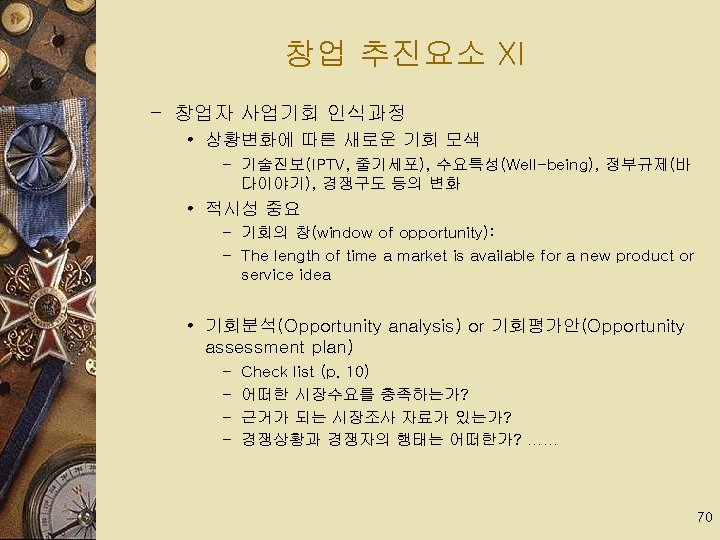 창업 추진요소 XI

– 창업자 사업기회 인식과정
• 상황변화에 따른 새로운 기회 모색
– 기술진보(IPTV, 줄기세포), 수요특성(Well-being), 정부규제(바다이야기), 경쟁구도 등의 변화
• 적시성 중요
– 기회의 창(window of opportunity):
– The length of time a market is available for a new product or service idea

• 기회분석(Opportunity analysis) or 기회평가안(Opportunity assessment plan)
– Check list (p. 10)
– 어떠한 시장수요를 충족하는가?
– 근거가 되는 시장조사 자료가 있는가?
– 경쟁상황과 경쟁자의 행태는 어떠한가? ……

70